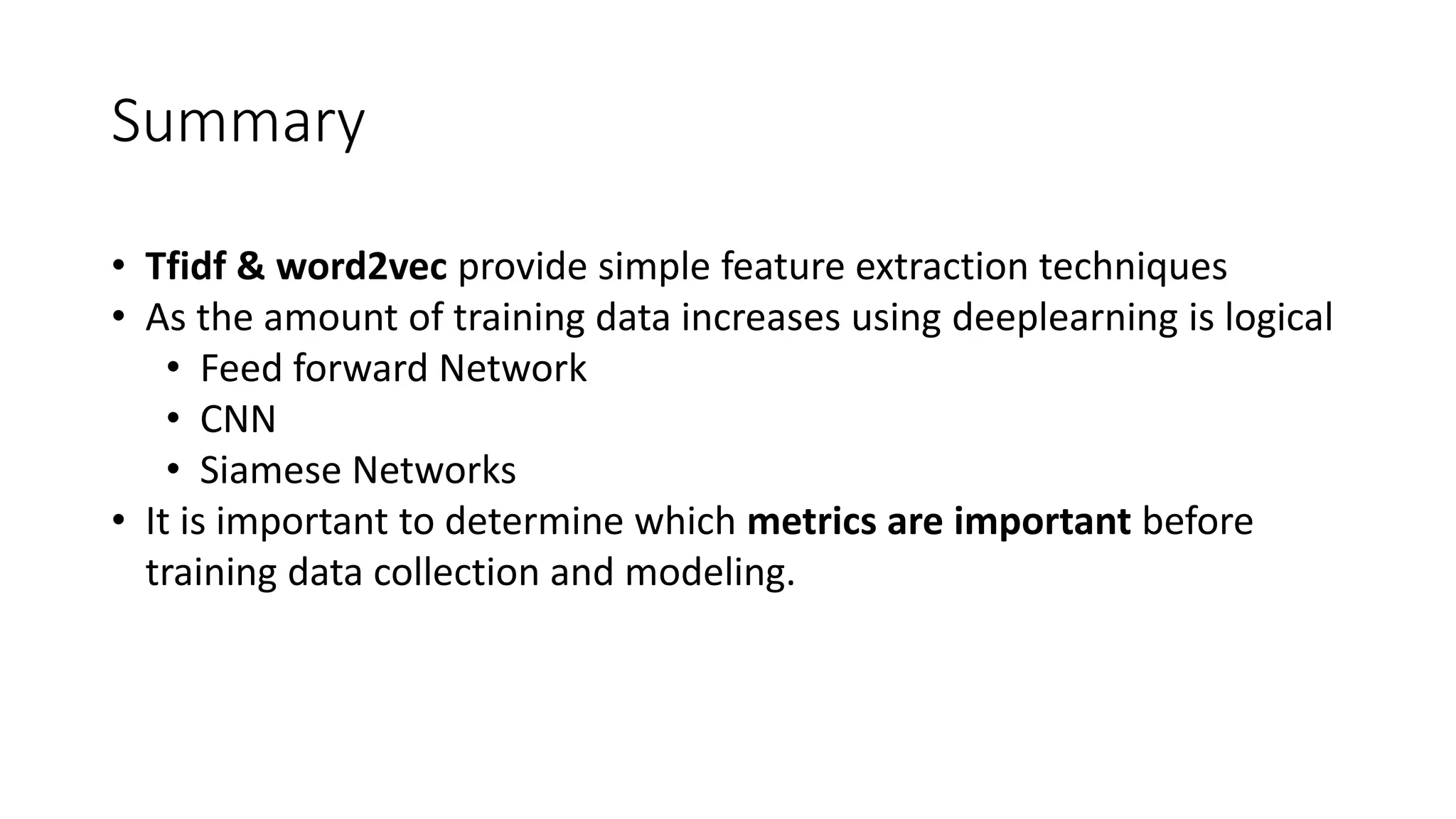 Summary

• Tfidf & word2vec provide simple feature extraction techniques
• As the amount of training data increases using deeplearning is logical
  • Feed forward Network
  • CNN
  • Siamese Networks
• It is important to determine which metrics are important before training data collection and modeling.